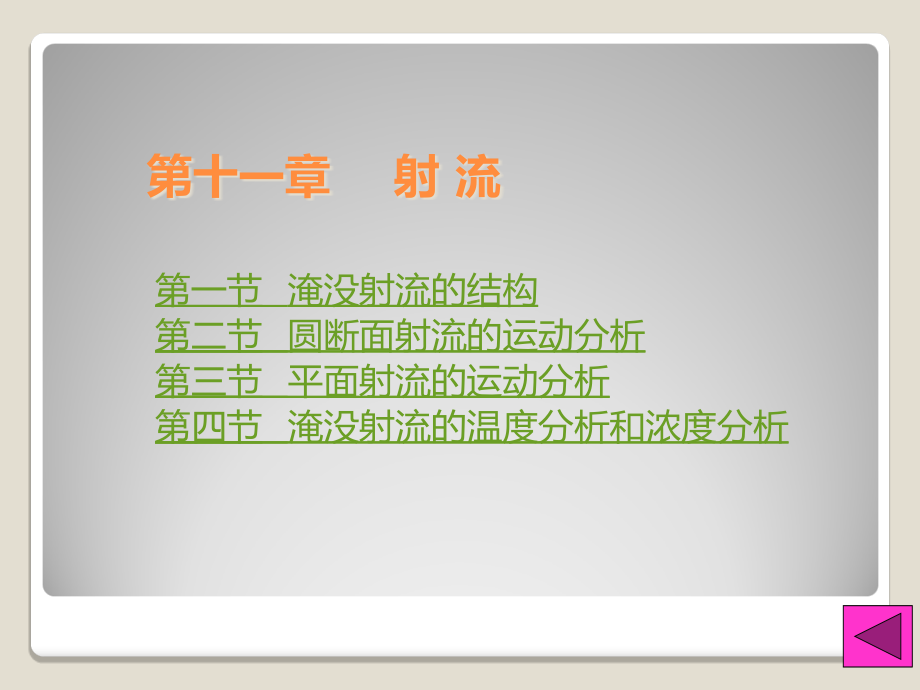 第十一章　射 流

第一节　淹没射流的结构
第二节　圆断面射流的运动分析
第三节　平面射流的运动分析
第四节　淹没射流的温度分析和浓度分析